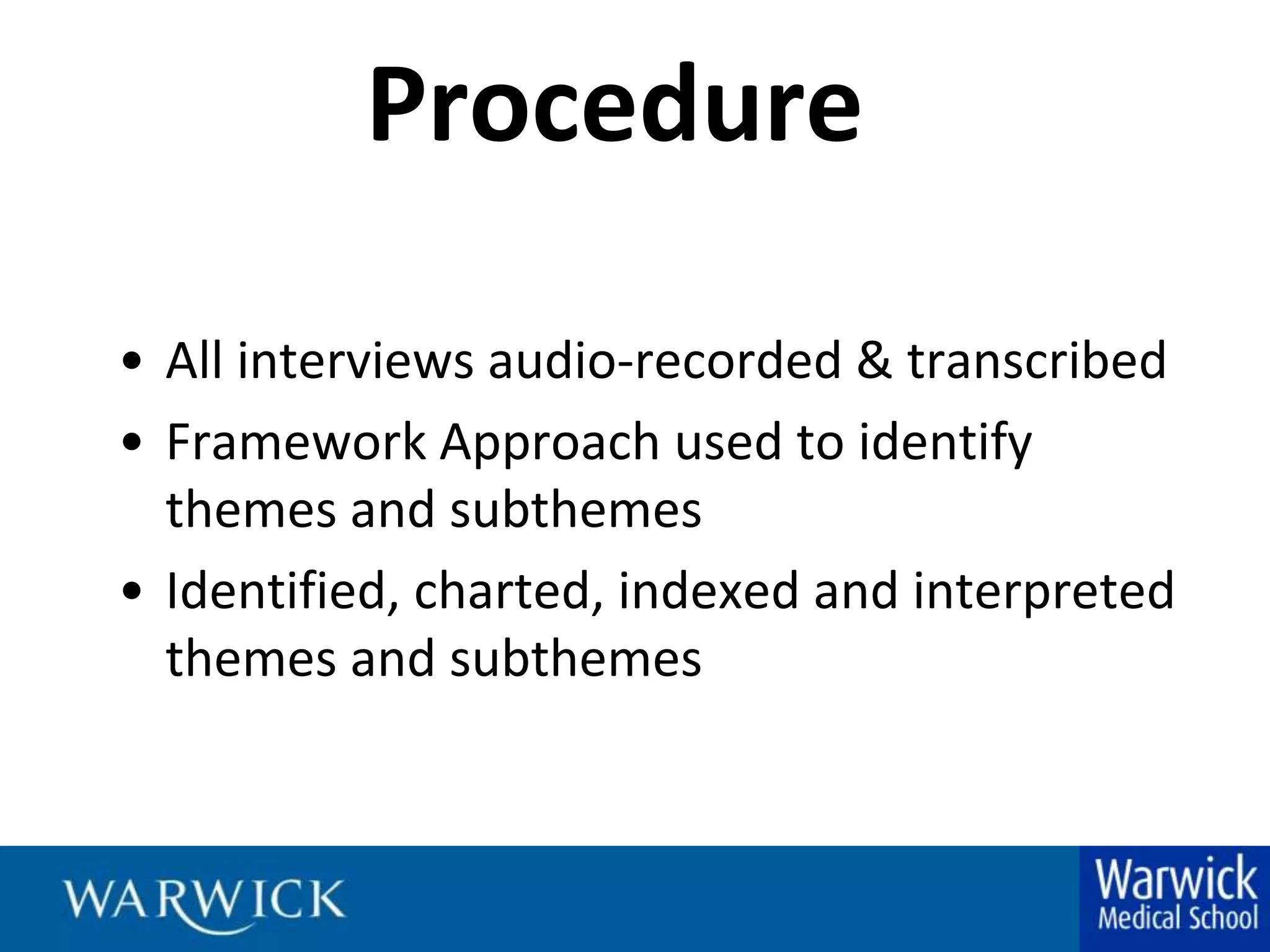 Procedure

• All interviews audio-recorded & transcribed
• Framework Approach used to identify themes and subthemes
• Identified, charted, indexed and interpreted themes and subthemes

WARWICK

Warwick Medical School